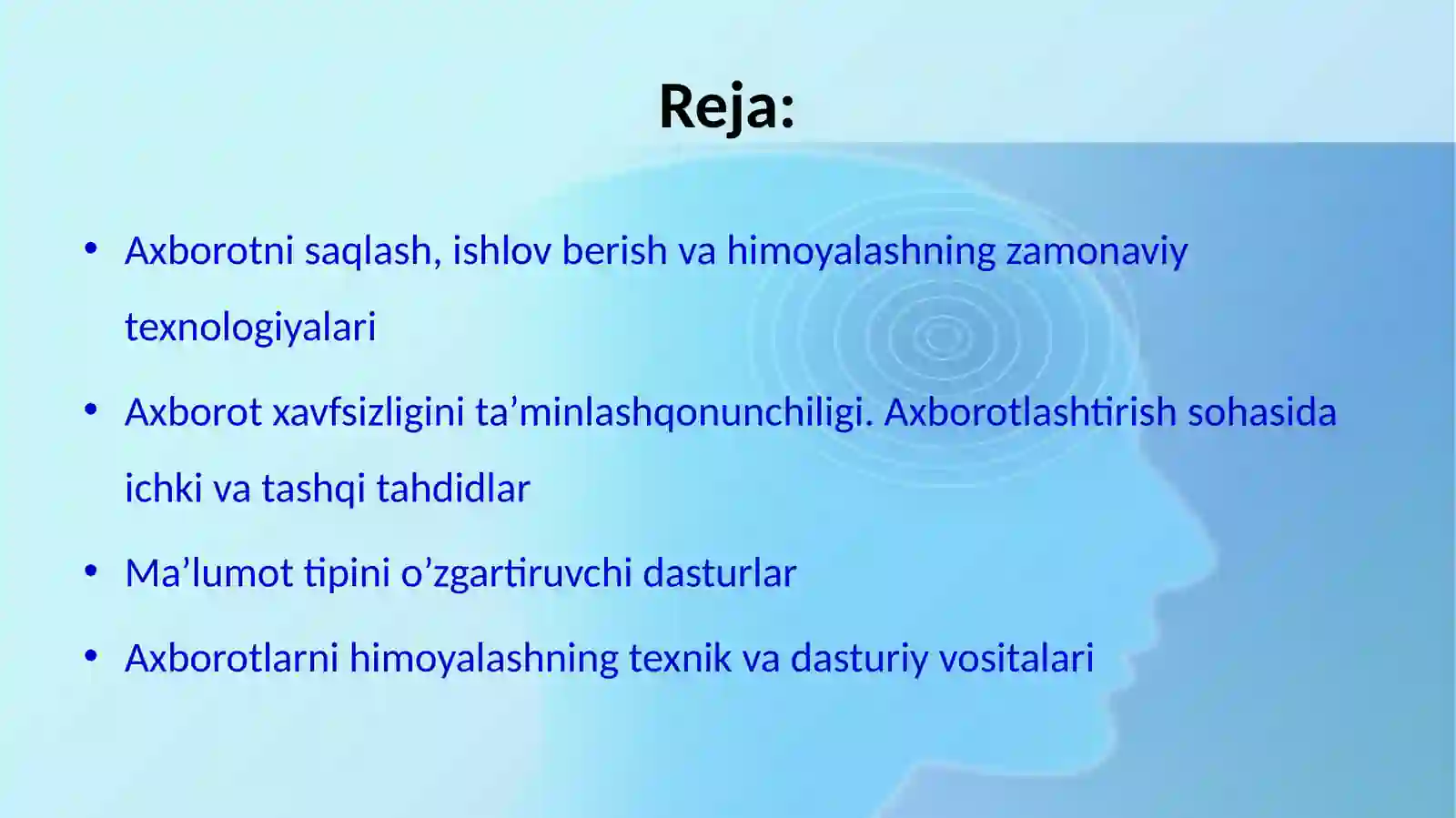 Reja:

• Axborotni saqlash, ishlov berish va himoyalashning zamonaviy texnologiyalari

• Axborot xavfsizligini ta’minlashqonunchiligi. Axborotlashtirish sohasida ichki va tashqi tahdidlar

• Ma’lumot tipini o’zgartiruvchi dasturlar

• Axborotlarni himoyalashning texnik va dasturiy vositalari